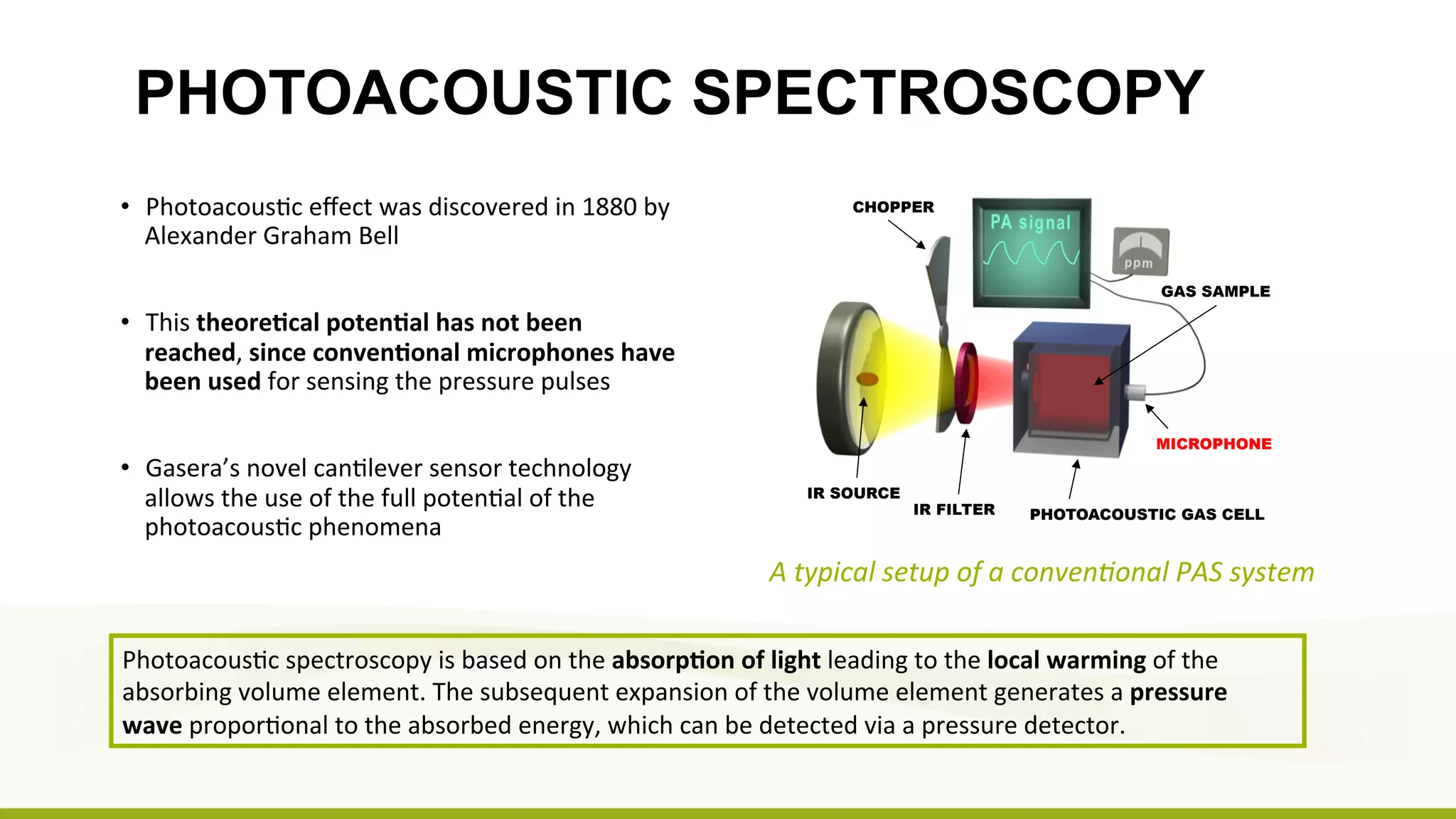 PHOTOACOUSTIC SPECTROSCOPY

• Photoacoustic effect was discovered in 1880 by Alexander Graham Bell

• This theoretical potential has not been reached, since conventional microphones have been used for sensing the pressure pulses

• Gasera's novel cantilever sensor technology allows the use of the full potential of the photoacoustic phenomena

CHOPPER

PA signal

ppm

GAS SAMPLE

MICROPHONE

IR SOURCE

IR FILTER

PHOTOACOUSTIC GAS CELL

A typical setup of a conventional PAS system

Photoacoustic spectroscopy is based on the absorption of light leading to the local warming of the absorbing volume element. The subsequent expansion of the volume element generates a pressure wave proportional to the absorbed energy, which can be detected via a pressure detector.